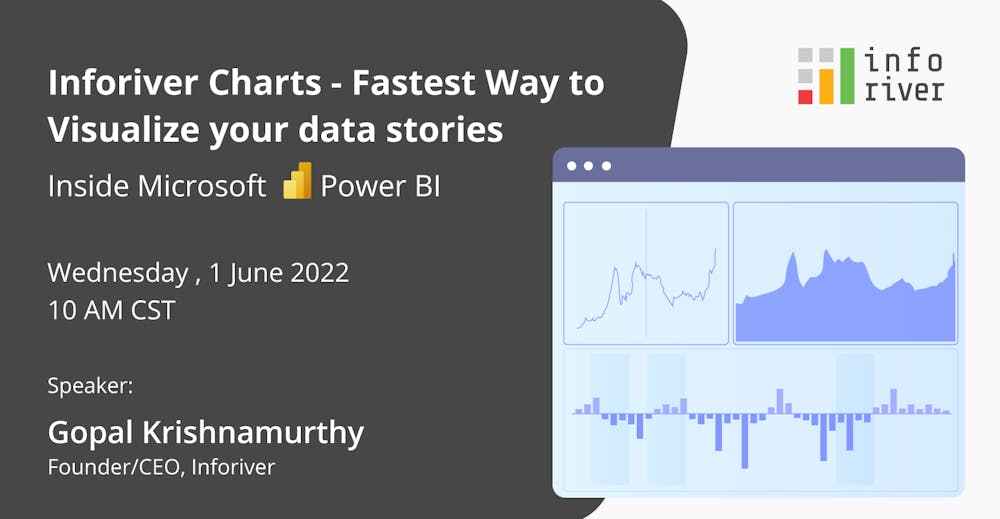 Inforiver Charts - Fastest Way to Visualize your data stories

Inside Microsoft Power BI

Wednesday , 1 June 2022
10 AM CST

Speaker:
Gopal Krishnamurthy
Founder/CEO, Inforiver

info
river